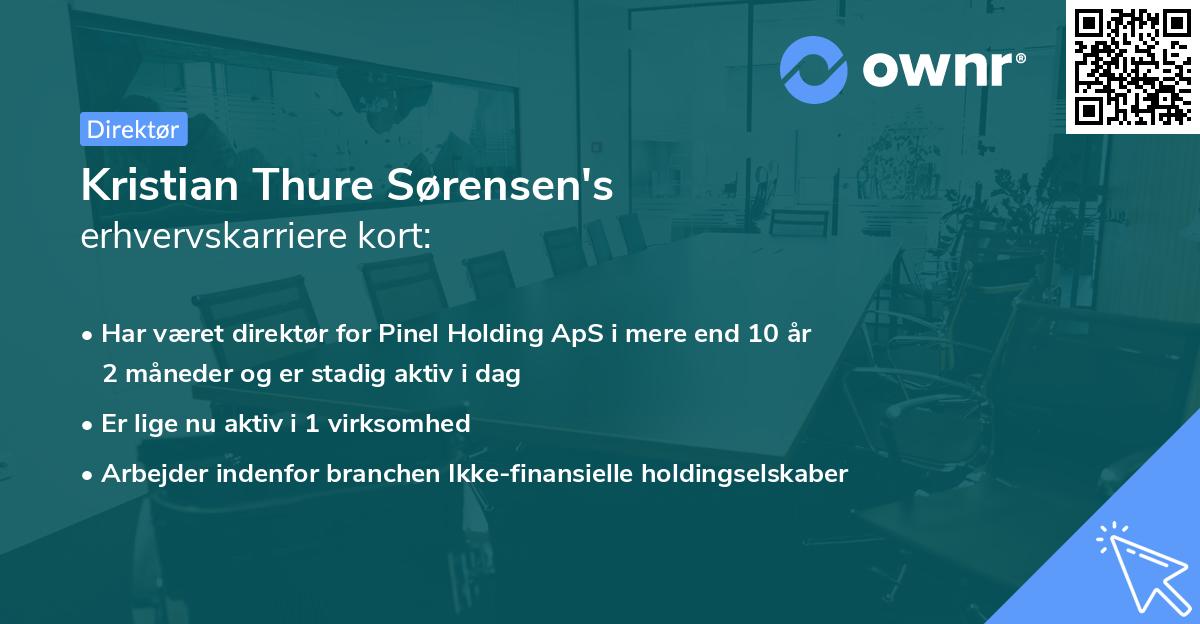 ownr®

Direktør

Kristian Thure Sørensen's
erhvervskarriere kort:

• Har været direktør for Pinel Holding ApS i mere end 10 år 2 måneder og er stadig aktiv i dag

• Er lige nu aktiv i 1 virksomhed

• Arbejder indenfor branchen Ikke-finansielle holdingselskaber